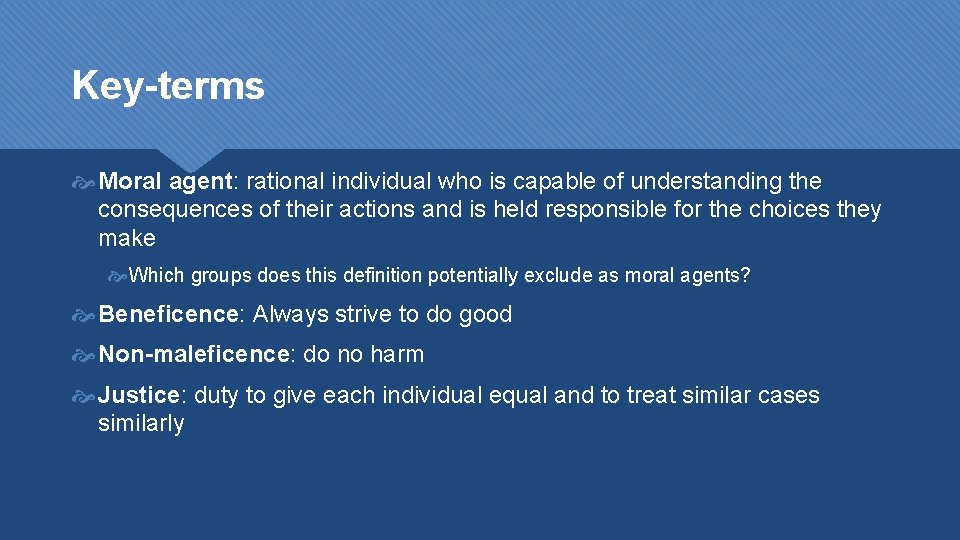 Key-terms

Moral agent: rational individual who is capable of understanding the consequences of their actions and is held responsible for the choices they make

Which groups does this definition potentially exclude as moral agents?

Beneficence: Always strive to do good

Non-maleficence: do no harm

Justice: duty to give each individual equal and to treat similar cases similarly